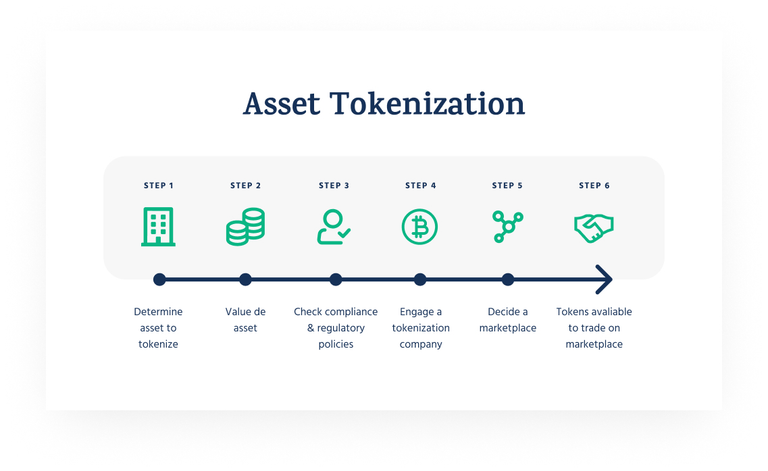 Asset Tokenization

STEP 1

STEP 2

STEP 3

STEP 4

STEP 5

STEP 6

Determine asset to tokenize

Value de asset

Check compliance & regulatory policies

Engage a tokenization company

Decide a marketplace

Tokens avaliable to trade on marketplace